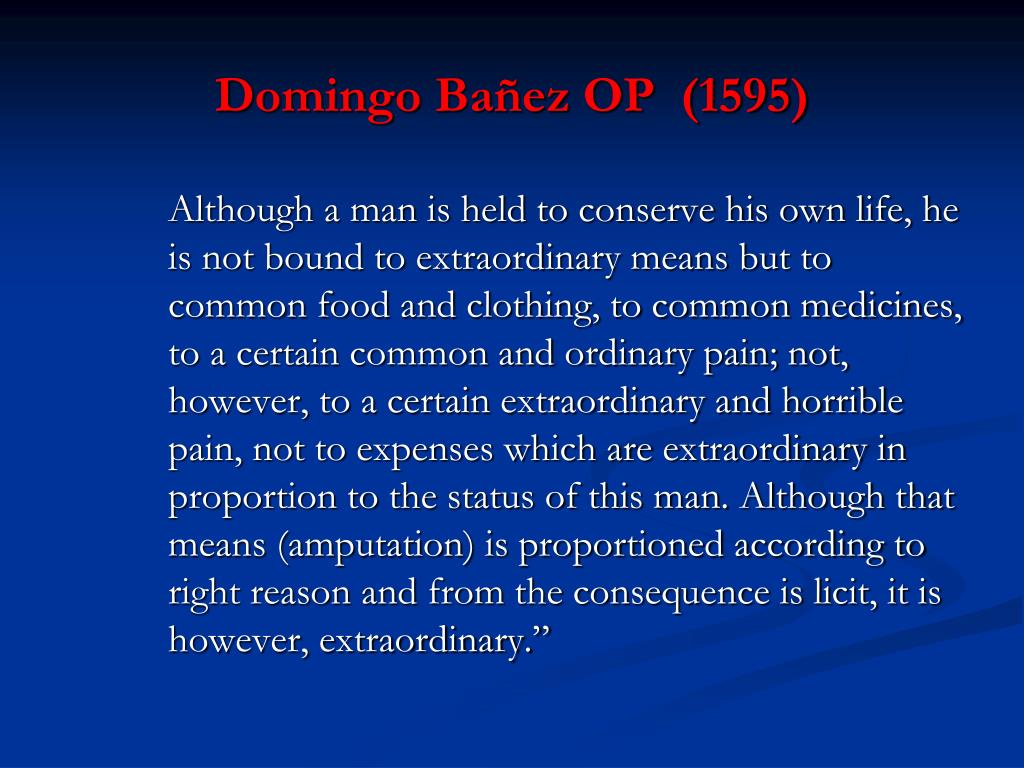 Domingo Bañez OP (1595)

Although a man is held to conserve his own life, he is not bound to extraordinary means but to common food and clothing, to common medicines, to a certain common and ordinary pain; not, however, to a certain extraordinary and horrible pain, not to expenses which are extraordinary in proportion to the status of this man. Although that means (amputation) is proportioned according to right reason and from the consequence is licit, it is however, extraordinary.”